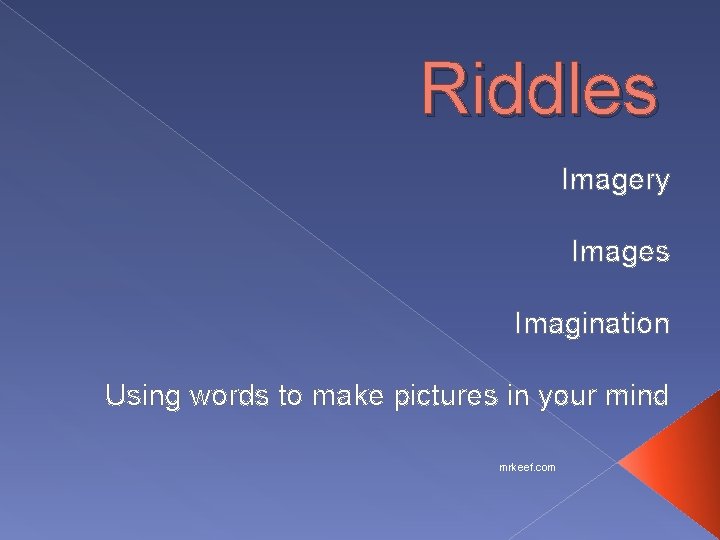 Riddles

Imagery

Images

Imagination

Using words to make pictures in your mind

mrkeef.com